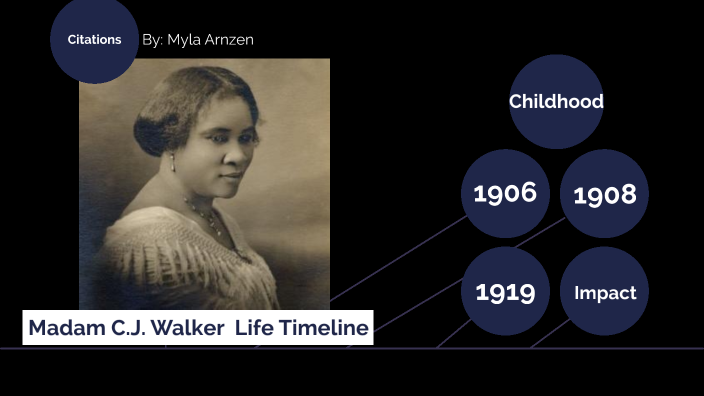 Citations

By: Myla Arnzen

Childhood

1906

1908

1919

Impact

Madam C.J. Walker Life Timeline